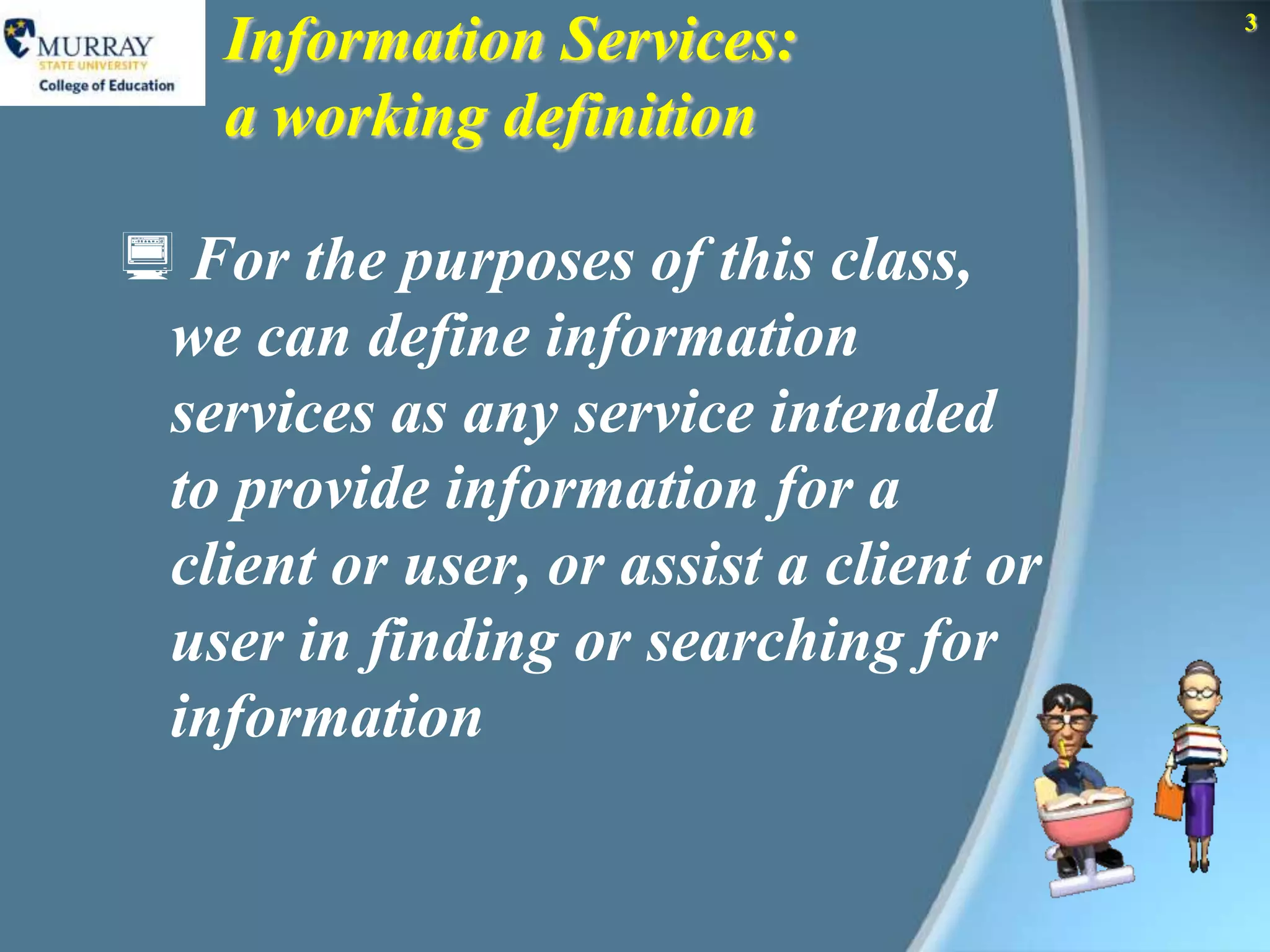 MURRAY
STATE UNIVERSITY
College of Education

Information Services:
a working definition

3

For the purposes of this class, we can define information services as any service intended to provide information for a client or user, or assist a client or user in finding or searching for information